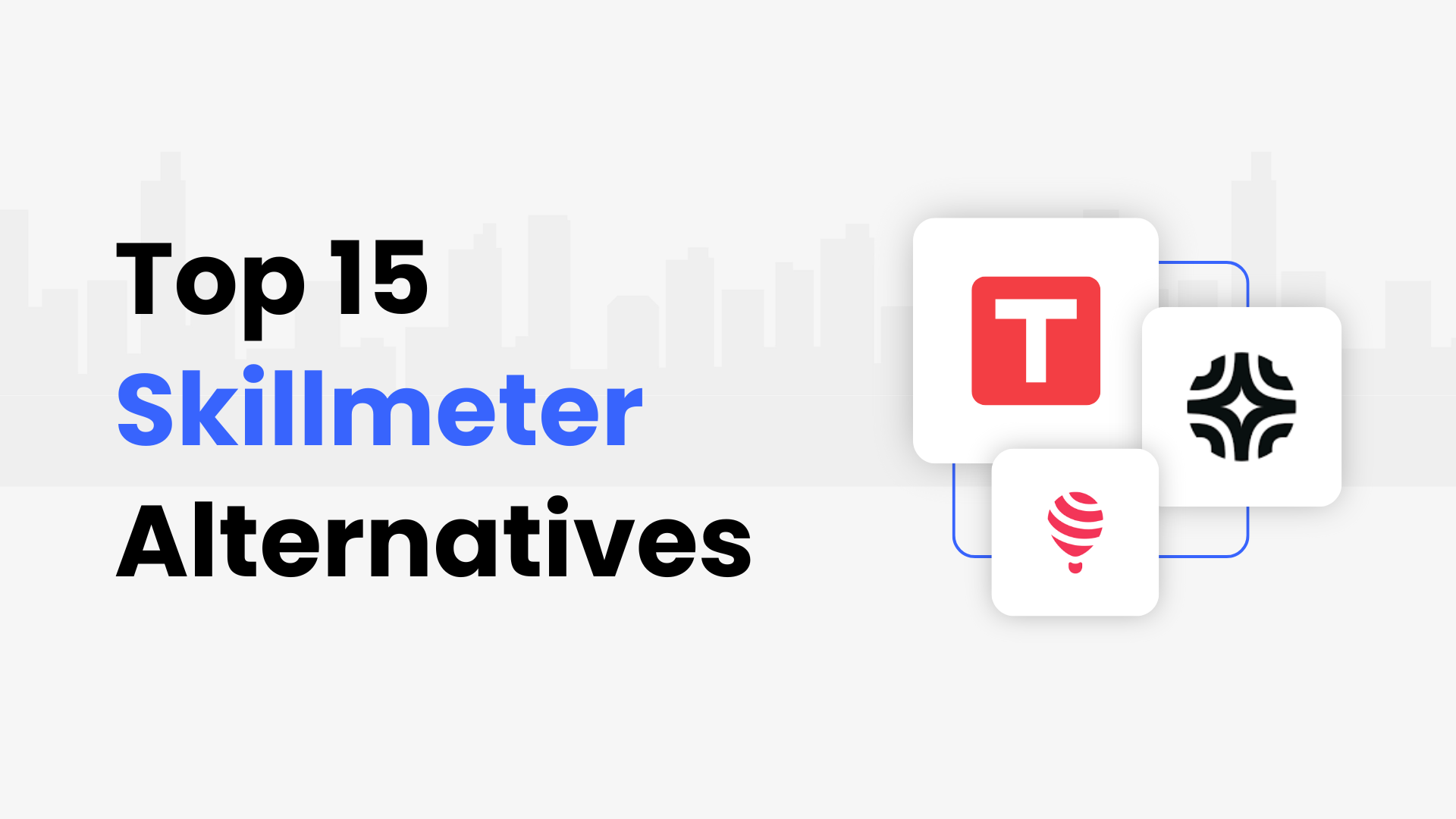 Top 15
Skillmeter
Alternatives

T